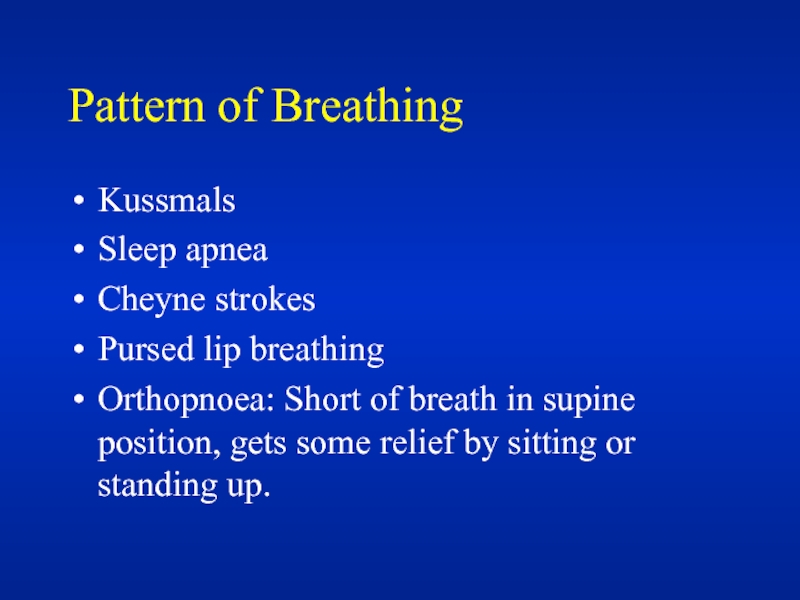 Pattern of Breathing

• Kussmals
• Sleep apnea
• Cheyne strokes
• Pursed lip breathing
• Orthopnoea: Short of breath in supine position, gets some relief by sitting or standing up.